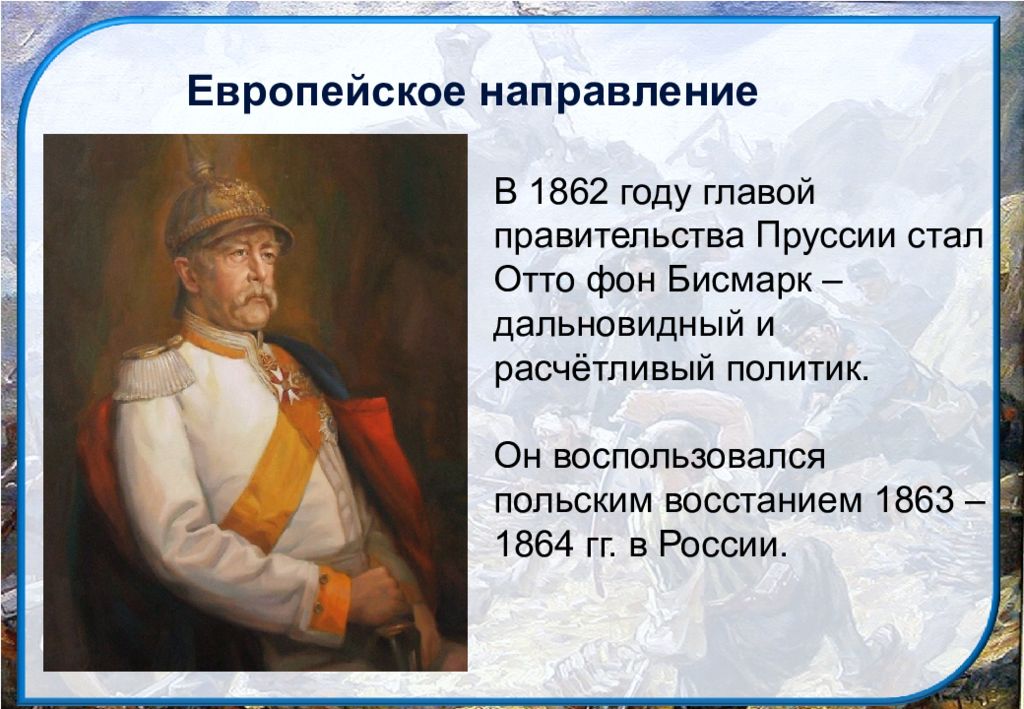 Европейское направление

В 1862 году главой правительства Пруссии стал Отто фон Бисмарк – дальновидный и расчётливый политик.

Он воспользовался польским восстанием 1863 – 1864 гг. в России.